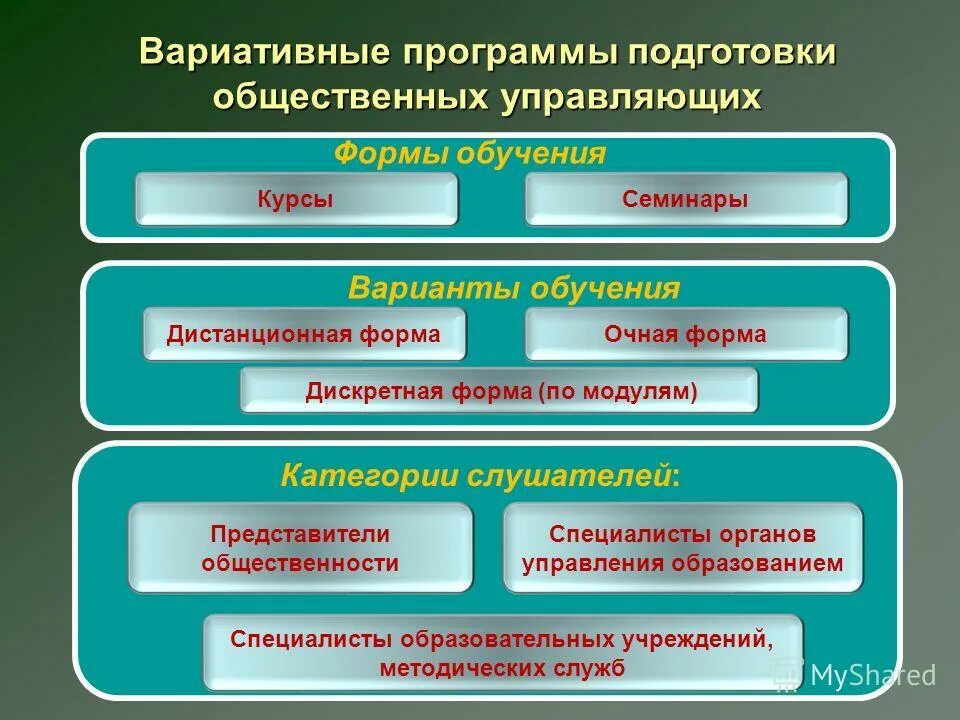 Вариативные программы подготовки общественных управляющих

Формы обучения

Курсы

Семинары

Варианты обучения

Дистанционная форма

Очная форма

Дискретная форма (по модулям)

Категории слушателей:

Представители общественности

Специалисты органов управления образованием

Специалисты образовательных учреждений, методических служб

MyShared